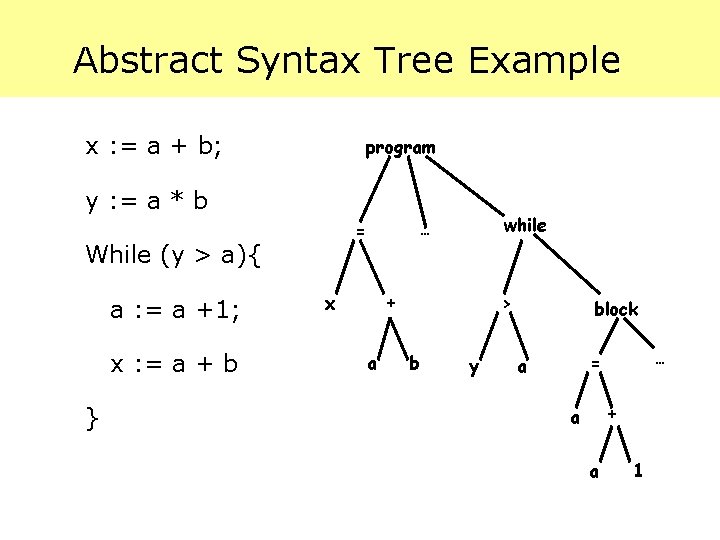 Abstract Syntax Tree Example

x := a + b;

y := a * b

While (y > a){

a := a +1;

x := a + b

}

program

=

…

while

x

+

>

block

a

b

y

a

=

…

a

+

a

1